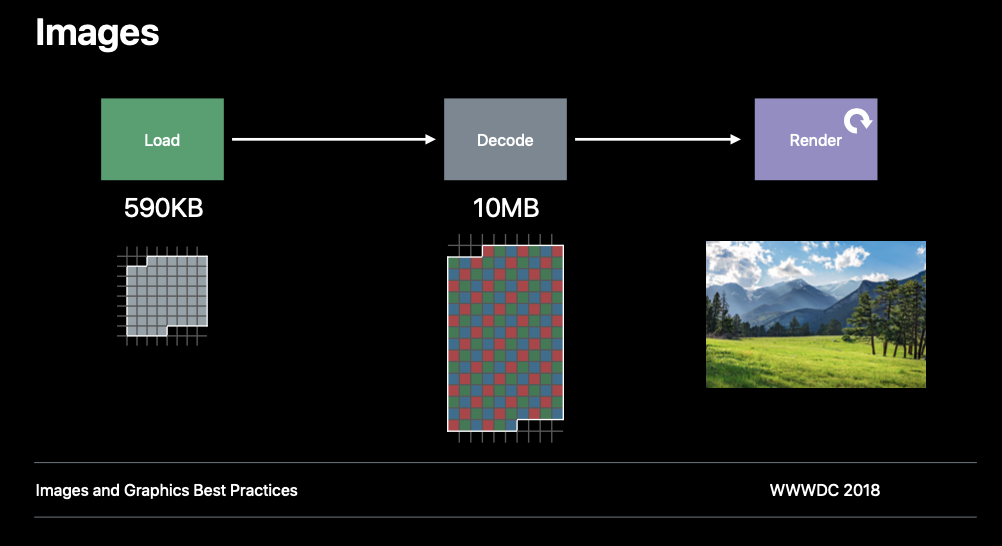 Images

Load

Decode

Render

590KB

10MB

Images and Graphics Best Practices

WWWDC 2018